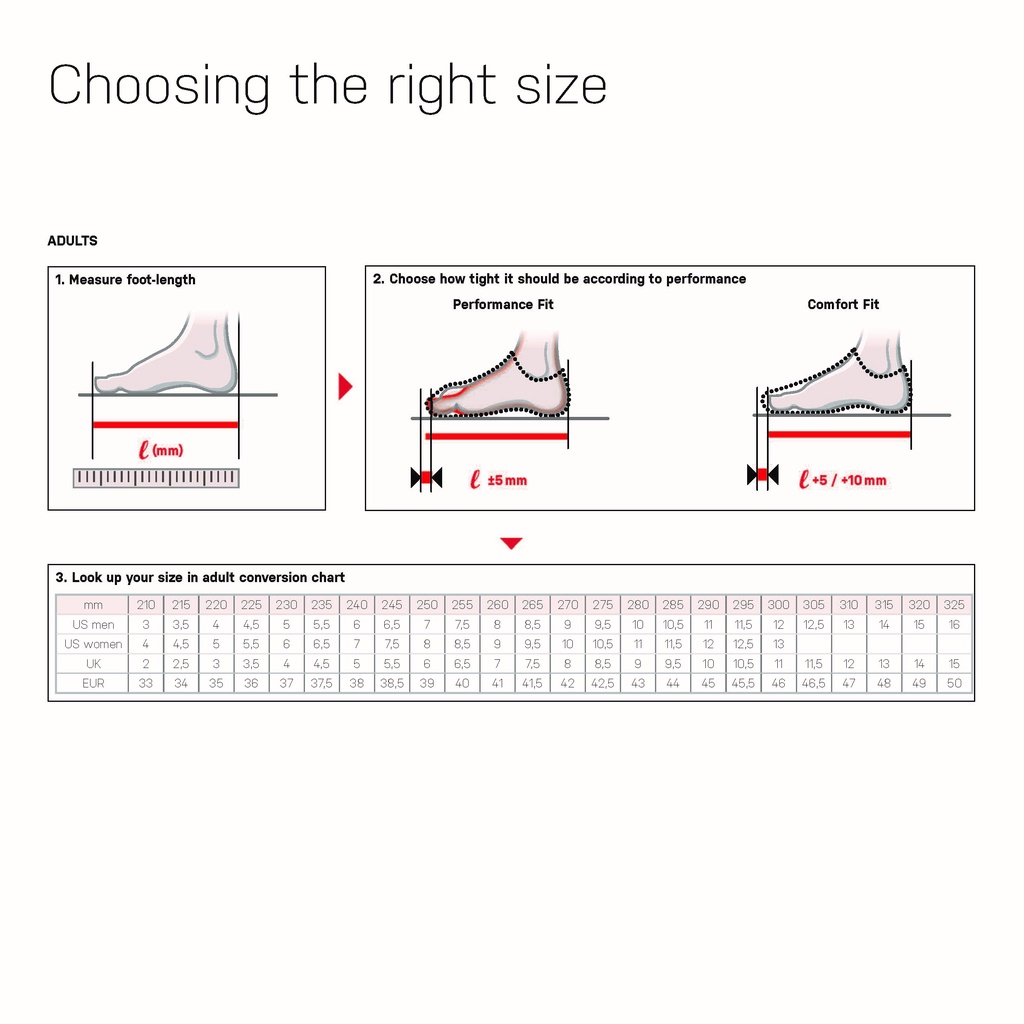 Choosing the right size

ADULTS

1. Measure foot-length

$\ell$ (mm)

2. Choose how tight it should be according to performance

Performance Fit

$\ell$ ±5 mm

Comfort Fit

$\ell$ +5 / +10 mm

3. Look up your size in adult conversion chart

| mm | 210 | 215 | 220 | 225 | 230 | 235 | 240 | 245 | 250 | 255 | 260 | 265 | 270 | 275 | 280 | 285 | 290 | 295 | 300 | 305 | 310 | 315 | 320 | 325 |
|---|---|---|---|---|---|---|---|---|---|---|---|---|---|---|---|---|---|---|---|---|---|---|---|---|
| US men | 3 | 3,5 | 4 | 4,5 | 5 | 5,5 | 6 | 6,5 | 7 | 7,5 | 8 | 8,5 | 9 | 9,5 | 10 | 10,5 | 11 | 11,5 | 12 | 12,5 | 13 | 14 | 15 | 16 |
| US women | 4 | 4,5 | 5 | 5,5 | 6 | 6,5 | 7 | 7,5 | 8 | 8,5 | 9 | 9,5 | 10 | 10,5 | 11 | 11,5 | 12 | 12,5 | 13 | | | | | |
| UK | 2 | 2,5 | 3 | 3,5 | 4 | 4,5 | 5 | 5,5 | 6 | 6,5 | 7 | 7,5 | 8 | 8,5 | 9 | 9,5 | 10 | 10,5 | 11 | 11,5 | 12 | 13 | 14 | 15 |
| EUR | 33 | 34 | 35 | 36 | 37 | 37,5 | 38 | 38,5 | 39 | 40 | 41 | 41,5 | 42 | 42,5 | 43 | 44 | 45 | 45,5 | 46 | 46,5 | 47 | 48 | 49 | 50 |